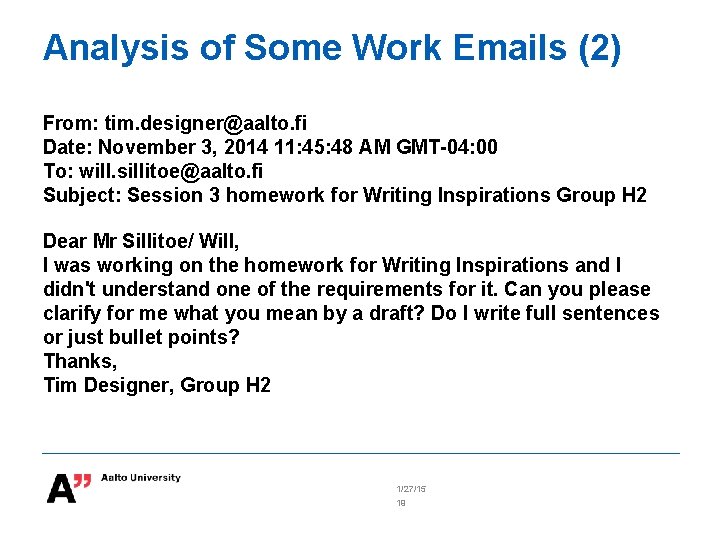 Analysis of Some Work Emails (2)

From: tim.designer@aalto.fi
Date: November 3, 2014 11:45:48 AM GMT-04:00
To: will.sillitoe@aalto.fi
Subject: Session 3 homework for Writing Inspirations Group H2

Dear Mr Sillitoe/ Will,
I was working on the homework for Writing Inspirations and I didn't understand one of the requirements for it. Can you please clarify for me what you mean by a draft? Do I write full sentences or just bullet points?
Thanks,
Tim Designer, Group H2

A" Aalto University

1/27/15
18